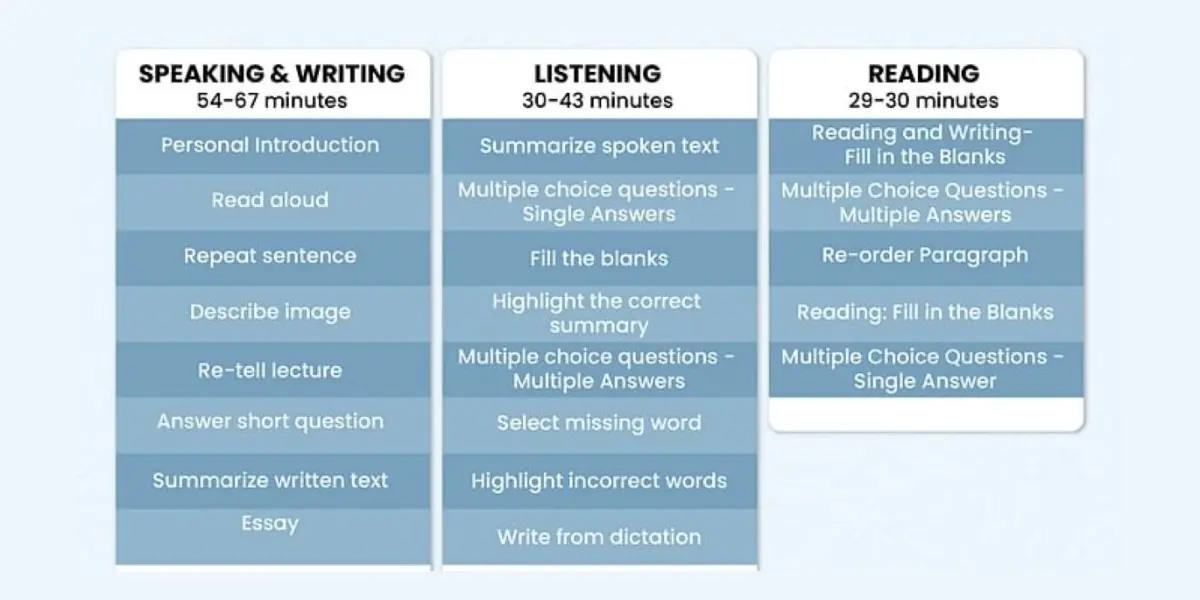 SPEAKING & WRITING
54-67 minutes

Personal Introduction

Read aloud

Repeat sentence

Describe image

Re-tell lecture

Answer short question

Summarize written text

Essay

LISTENING
30-43 minutes

Summarize spoken text

Multiple choice questions - Single Answers

Fill the blanks

Highlight the correct summary

Multiple choice questions - Multiple Answers

Select missing word

Highlight incorrect words

Write from dictation

READING
29-30 minutes

Reading and Writing- Fill in the Blanks

Multiple Choice Questions - Multiple Answers

Re-order Paragraph

Reading: Fill in the Blanks

Multiple Choice Questions - Single Answer